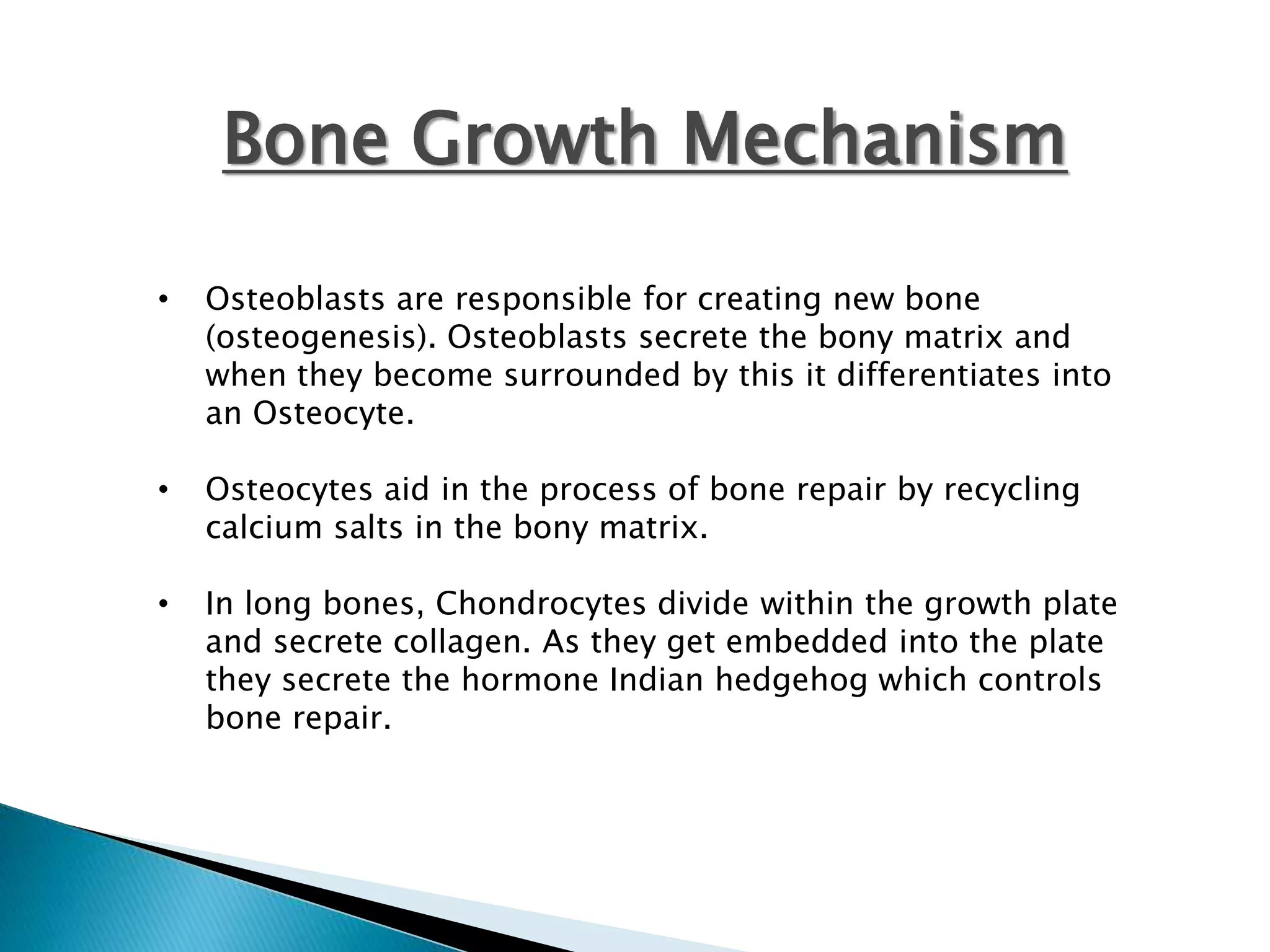 Bone Growth Mechanism

• Osteoblasts are responsible for creating new bone (osteogenesis). Osteoblasts secrete the bony matrix and when they become surrounded by this it differentiates into an Osteocyte.

• Osteocytes aid in the process of bone repair by recycling calcium salts in the bony matrix.

• In long bones, Chondrocytes divide within the growth plate and secrete collagen. As they get embedded into the plate they secrete the hormone Indian hedgehog which controls bone repair.